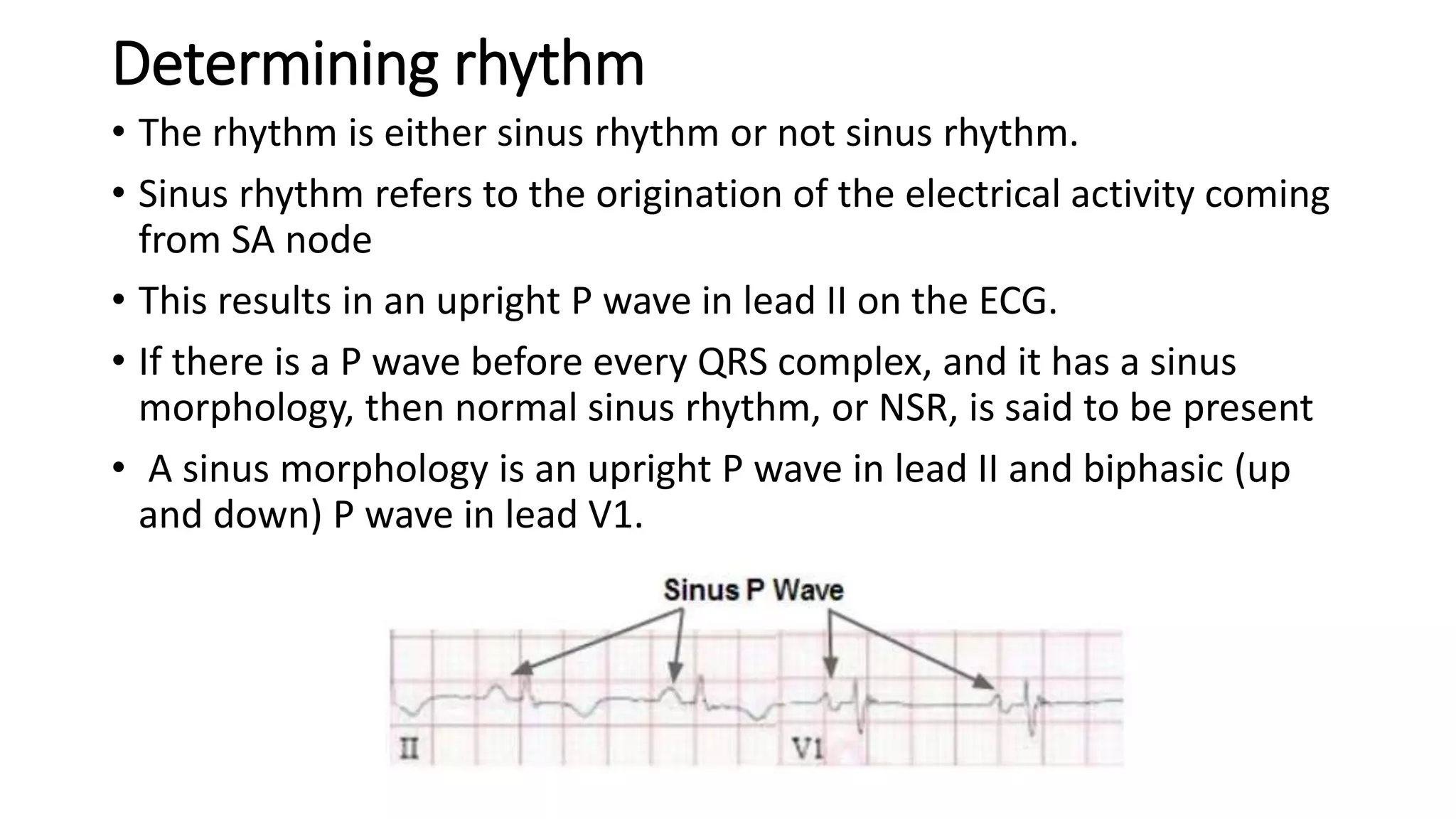 Determining rhythm

• The rhythm is either sinus rhythm or not sinus rhythm.

• Sinus rhythm refers to the origination of the electrical activity coming from SA node

• This results in an upright P wave in lead II on the ECG.

• If there is a P wave before every QRS complex, and it has a sinus morphology, then normal sinus rhythm, or NSR, is said to be present

• A sinus morphology is an upright P wave in lead II and biphasic (up and down) P wave in lead V1.

Sinus P Wave

II

V1